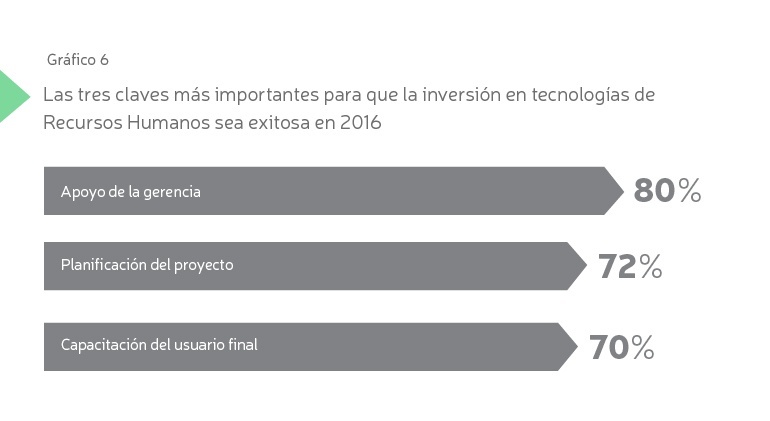 Gráfico 6

Las tres claves más importantes para que la inversión en tecnologías de Recursos Humanos sea exitosa en 2016

Apoyo de la gerencia 80%

Planificación del proyecto 72%

Capacitación del usuario final 70%